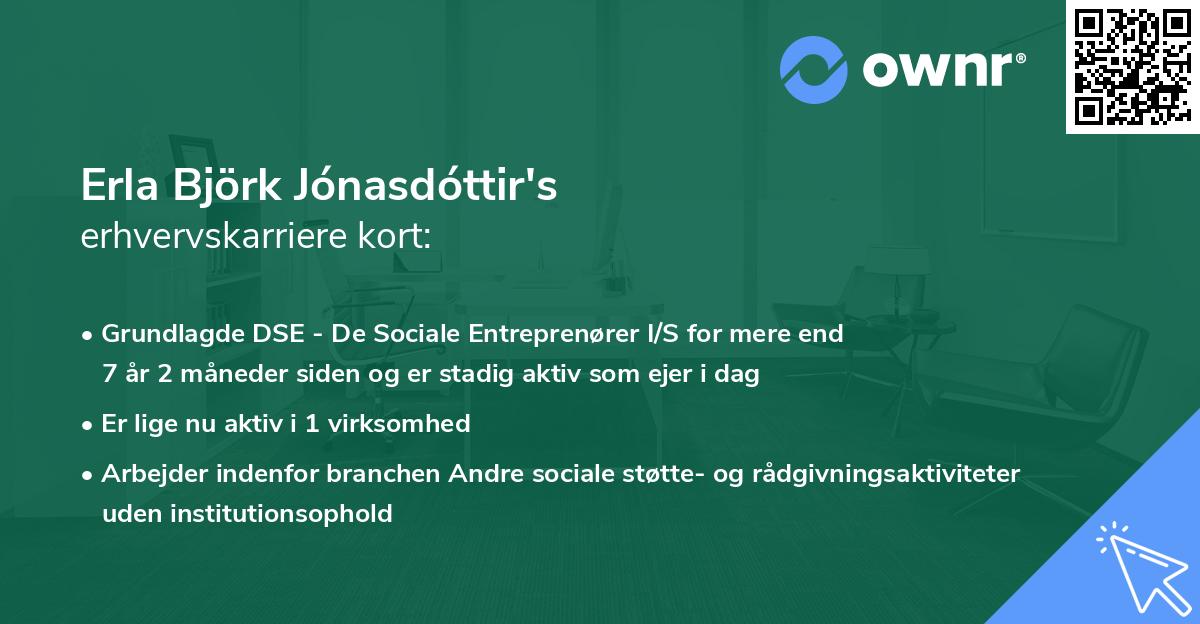 ownr®

Erla Björk Jónasdóttir's
erhvervskarriere kort:

• Grundlagde DSE - De Sociale Entreprenører I/S for mere end 7 år 2 måneder siden og er stadig aktiv som ejer i dag
• Er lige nu aktiv i 1 virksomhed
• Arbejder indenfor branchen Andre sociale støtte- og rådgivningsaktiviteter uden institutionsophold